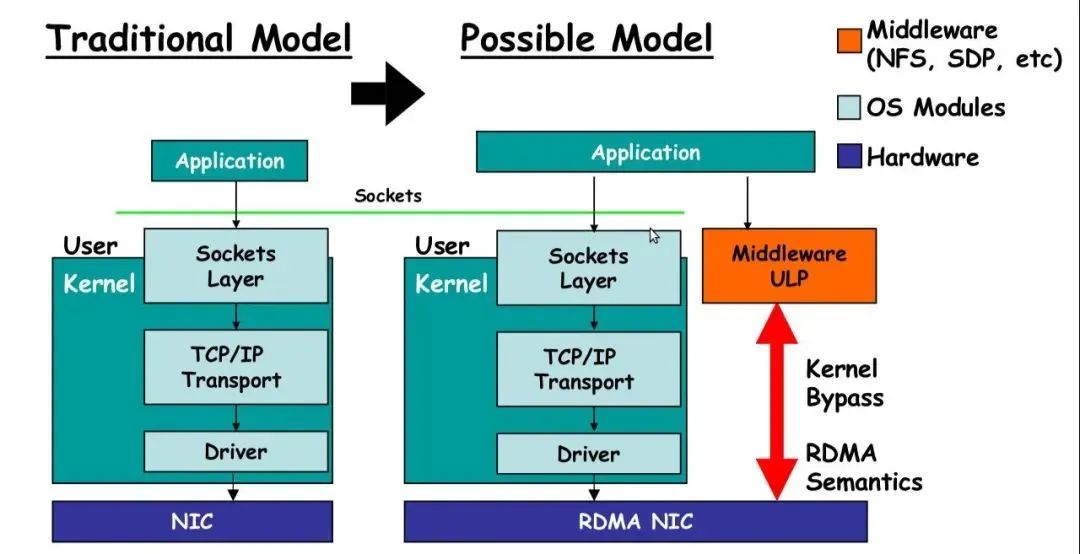 Traditional Model

Possible Model

Middleware (NFS, SDP, etc)

OS Modules

Hardware

Application

Sockets

User

Kernel

Sockets Layer

TCP/IP Transport

Driver

NIC

Application

User

Kernel

Sockets Layer

TCP/IP Transport

Driver

RDMA NIC

Middleware ULP

Kernel Bypass

RDMA Semantics